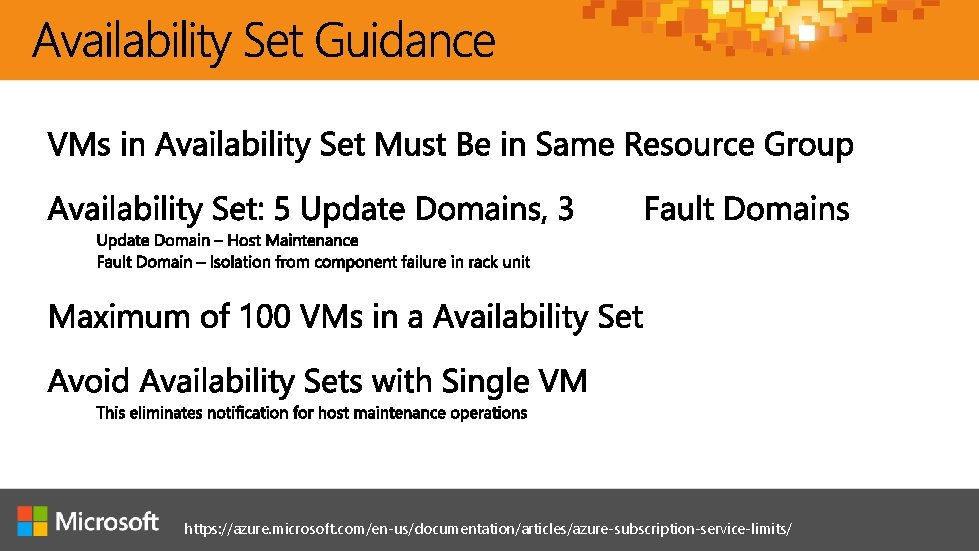 Availability Set Guidance

VMs in Availability Set Must Be in Same Resource Group

Availability Set: 5 Update Domains, 3 Fault Domains

Update Domain – Host Maintenance
Fault Domain – Isolation from component failure in rack unit

Maximum of 100 VMs in a Availability Set

Avoid Availability Sets with Single VM

This eliminates notification for host maintenance operations

Microsoft https://azure.microsoft.com/en-us/documentation/articles/azure-subscription-service-limits/